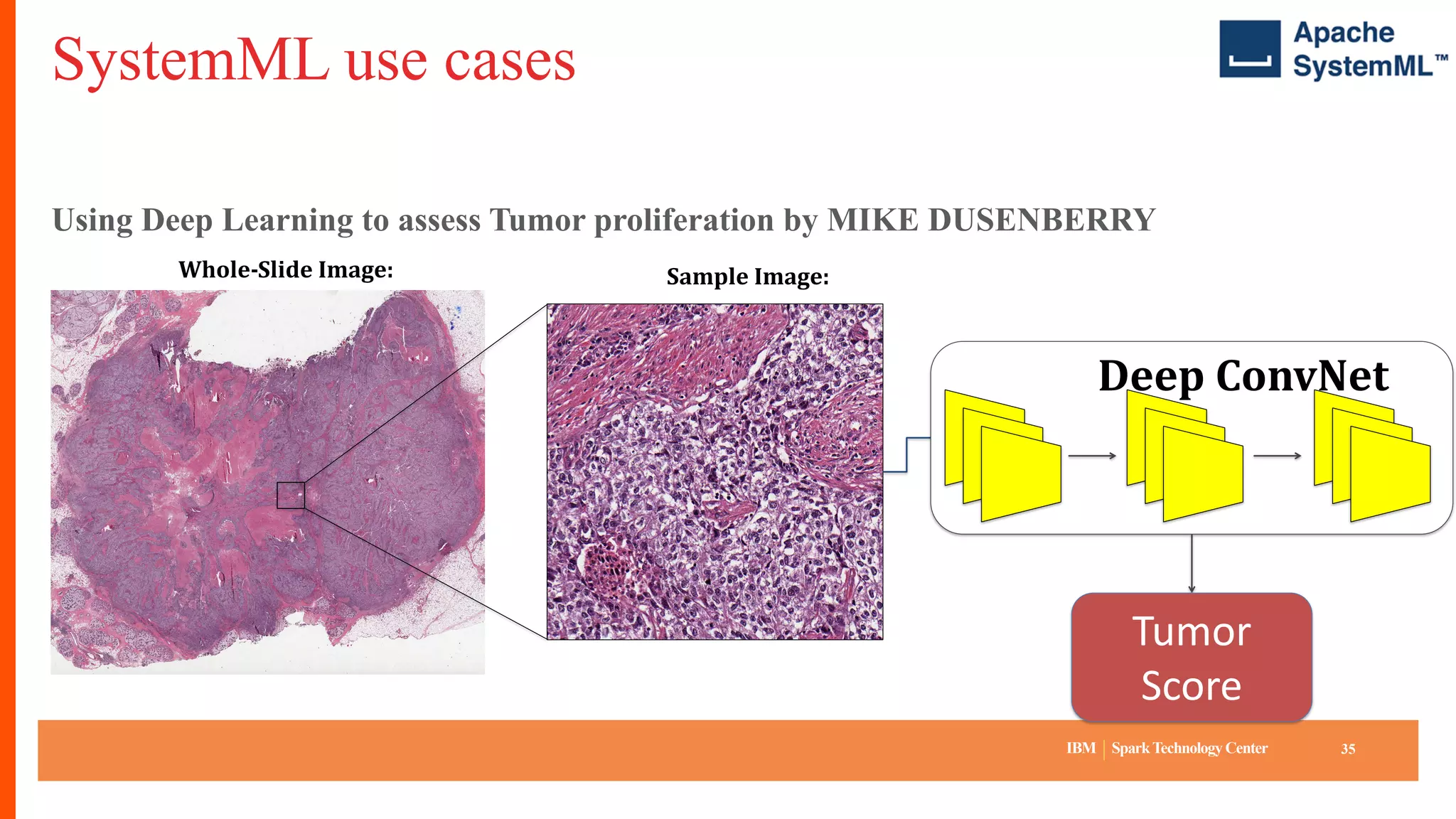 SystemML use cases

Apache SystemML™

Using Deep Learning to assess Tumor proliferation by MIKE DUSENBERRY

Whole-Slide Image:

Sample Image:

Deep ConvNet

Tumor Score

IBM | Spark Technology Center

35